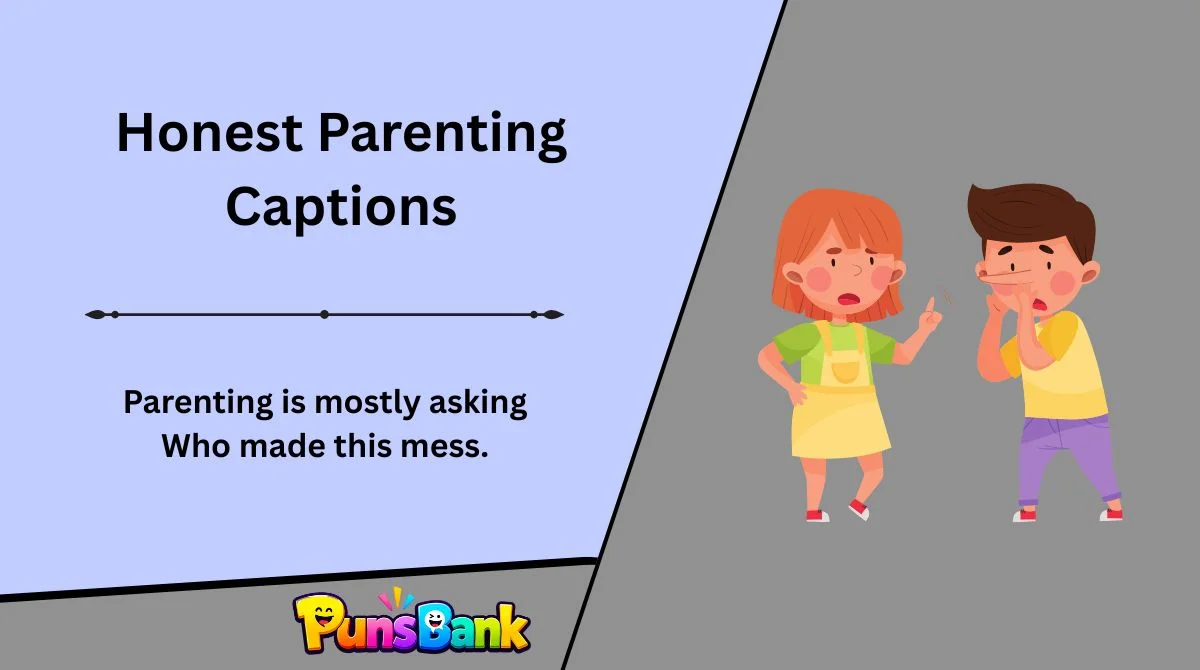 Honest Parenting Captions

Parenting is mostly asking Who made this mess.

PunsBank